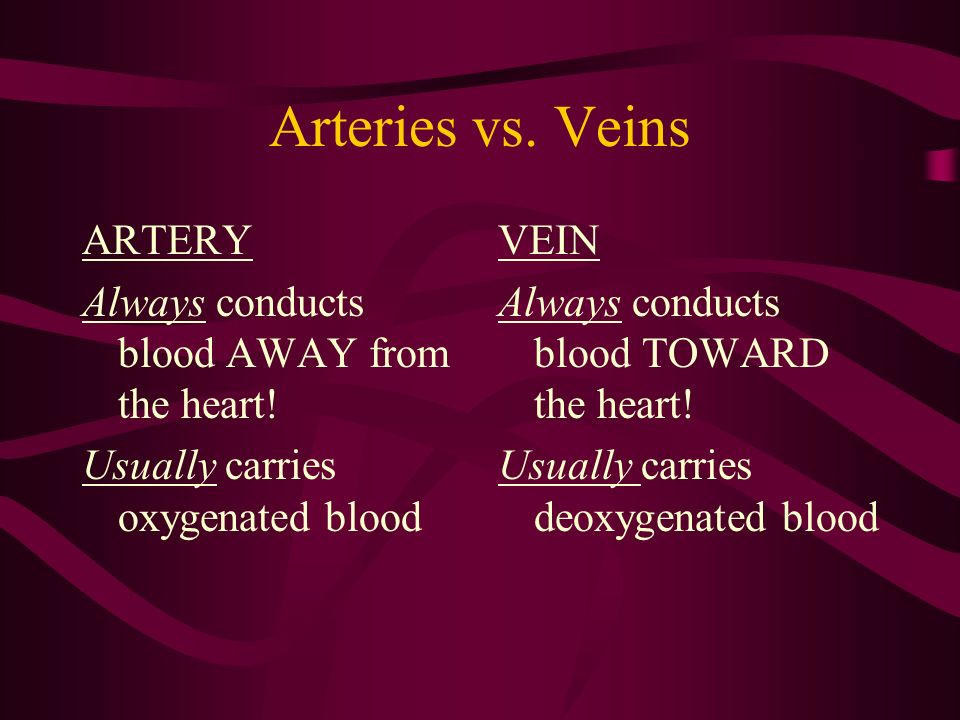 Arteries vs. Veins

ARTERY

Always conducts blood AWAY from the heart!

Usually carries oxygenated blood

VEIN

Always conducts blood TOWARD the heart!

Usually carries deoxygenated blood